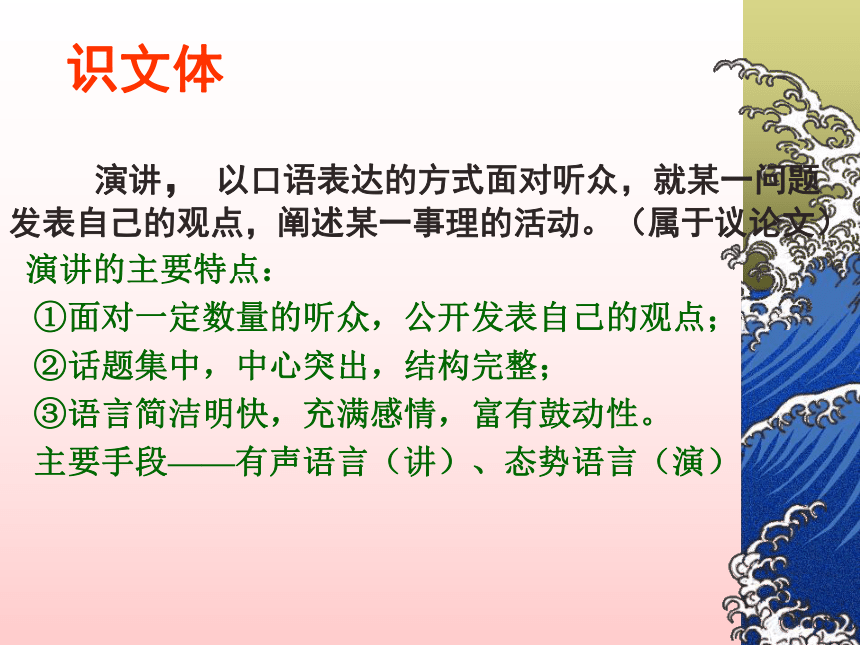 识文体

演讲， 以口语表达的方式面对听众，就某一问题发表自己的观点，阐述某一事理的活动。（属于议论文）

演讲的主要特点：

①面对一定数量的听众，公开发表自己的观点；

②话题集中，中心突出，结构完整；

③语言简洁明快，充满感情，富有鼓动性。

主要手段——有声语言（讲）、态势语言（演）